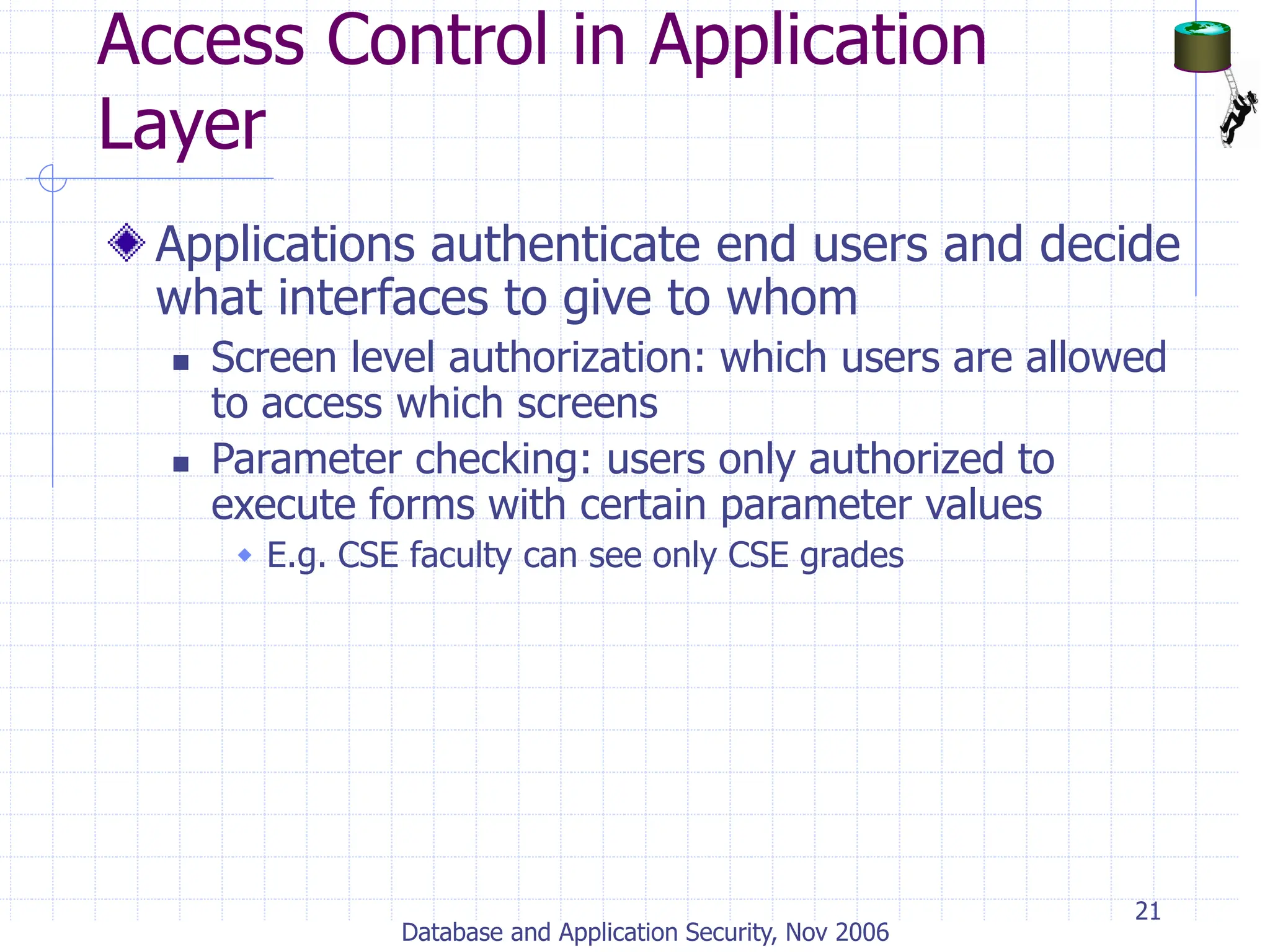 Access Control in Application Layer

Applications authenticate end users and decide what interfaces to give to whom

Screen level authorization: which users are allowed to access which screens

Parameter checking: users only authorized to execute forms with certain parameter values

E.g. CSE faculty can see only CSE grades

21

Database and Application Security, Nov 2006